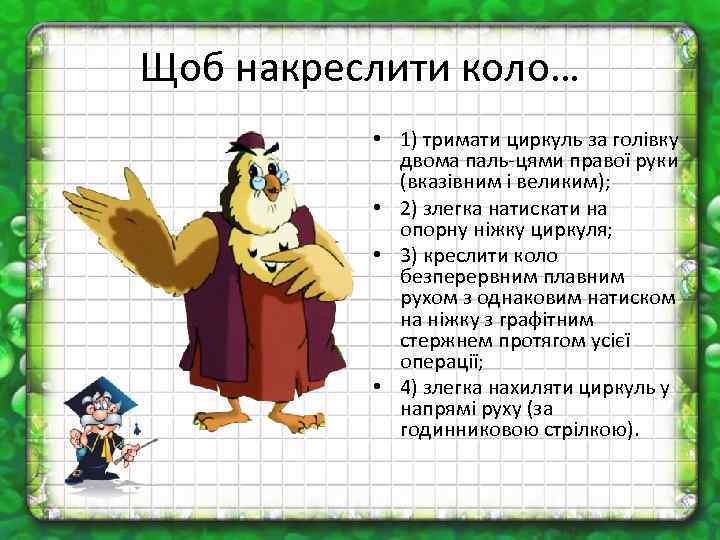 Щоб накреслити коло…

• 1) тримати циркуль за голівку двома паль-цями правої руки (вказівним і великим);
• 2) злегка натискати на опорну ніжку циркуля;
• 3) креслити коло безперервним плавним рухом з однаковим натиском на ніжку з графітним стержнем протягом усієї операції;
• 4) злегка нахиляти циркуль у напрямі руху (за годинниковою стрілкою).